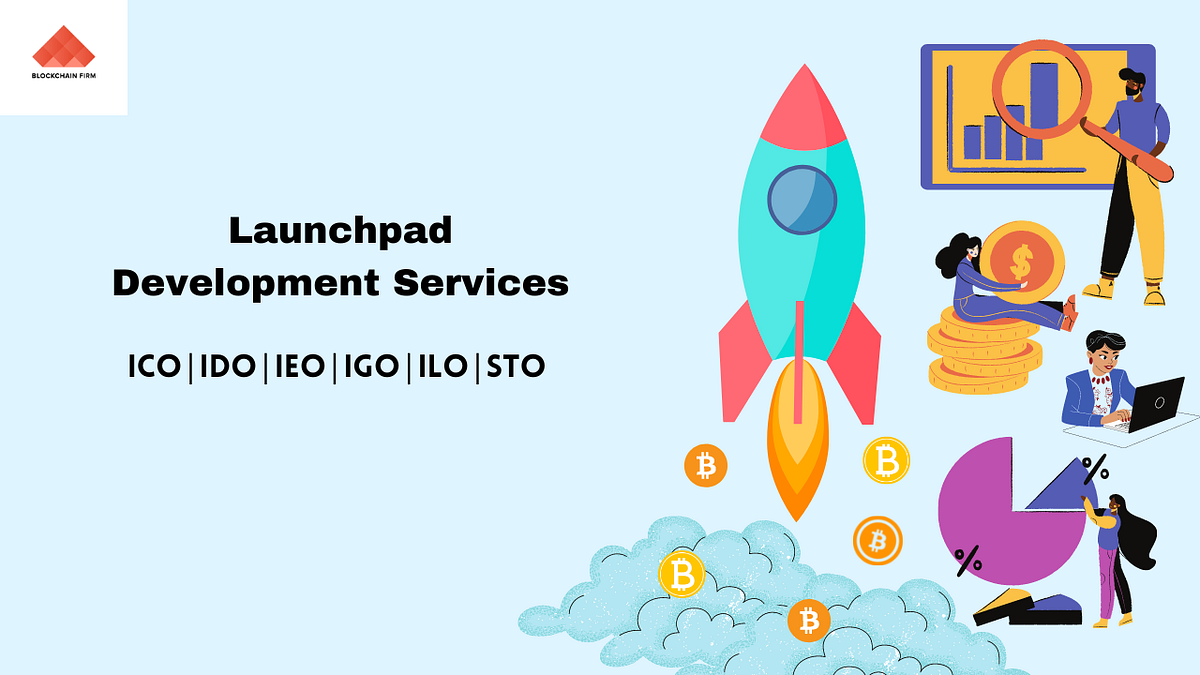 BLOCKCHAIN FIRM

Launchpad Development Services

ICO|IDO|IEO|IGO|ILO|STO

$

%

%